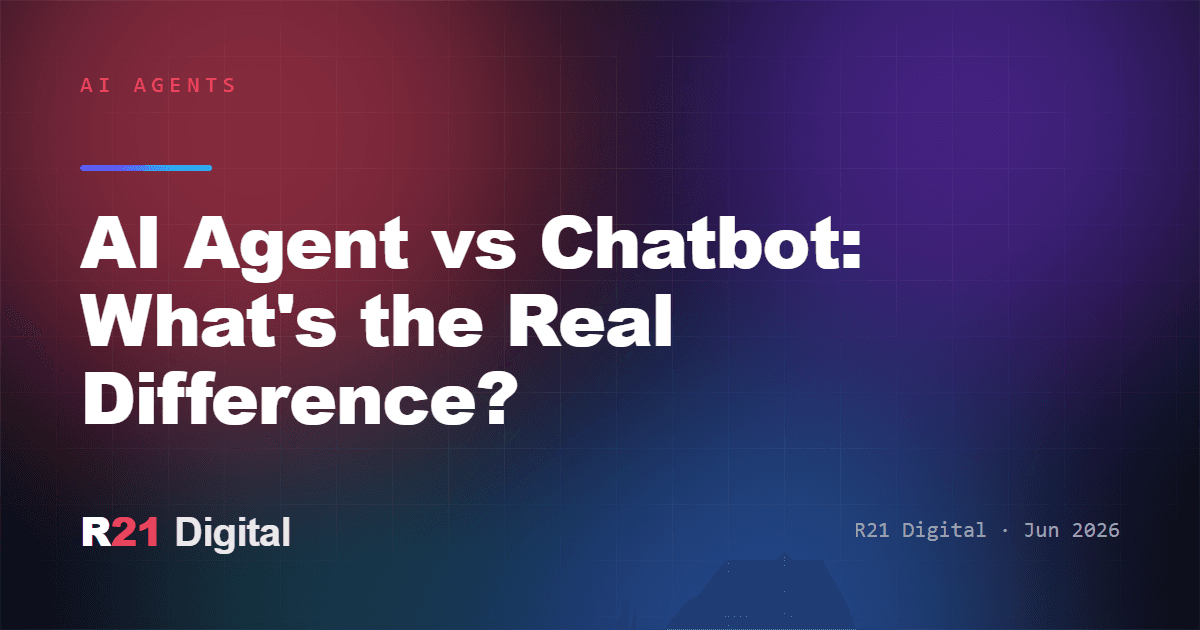 AI AGENTS

AI Agent vs Chatbot: What's the Real Difference?

R21 Digital

R21 Digital · Jun 2026